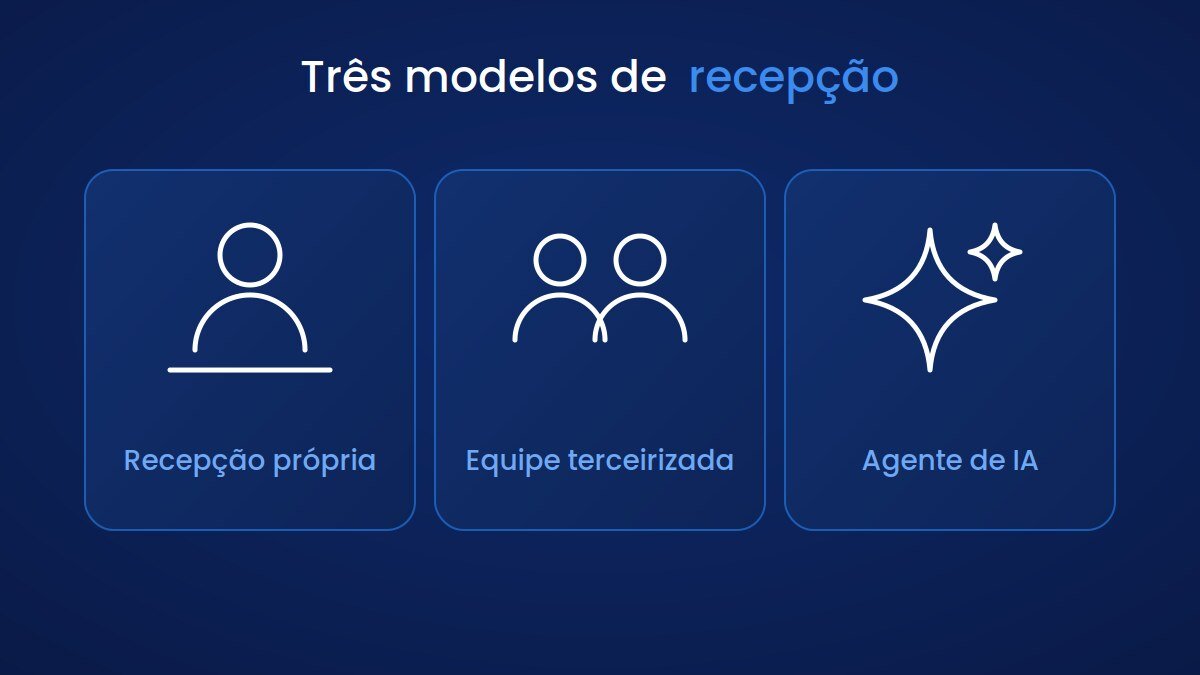 Três modelos de recepção

Recepção própria

Equipe terceirizada

Agente de IA